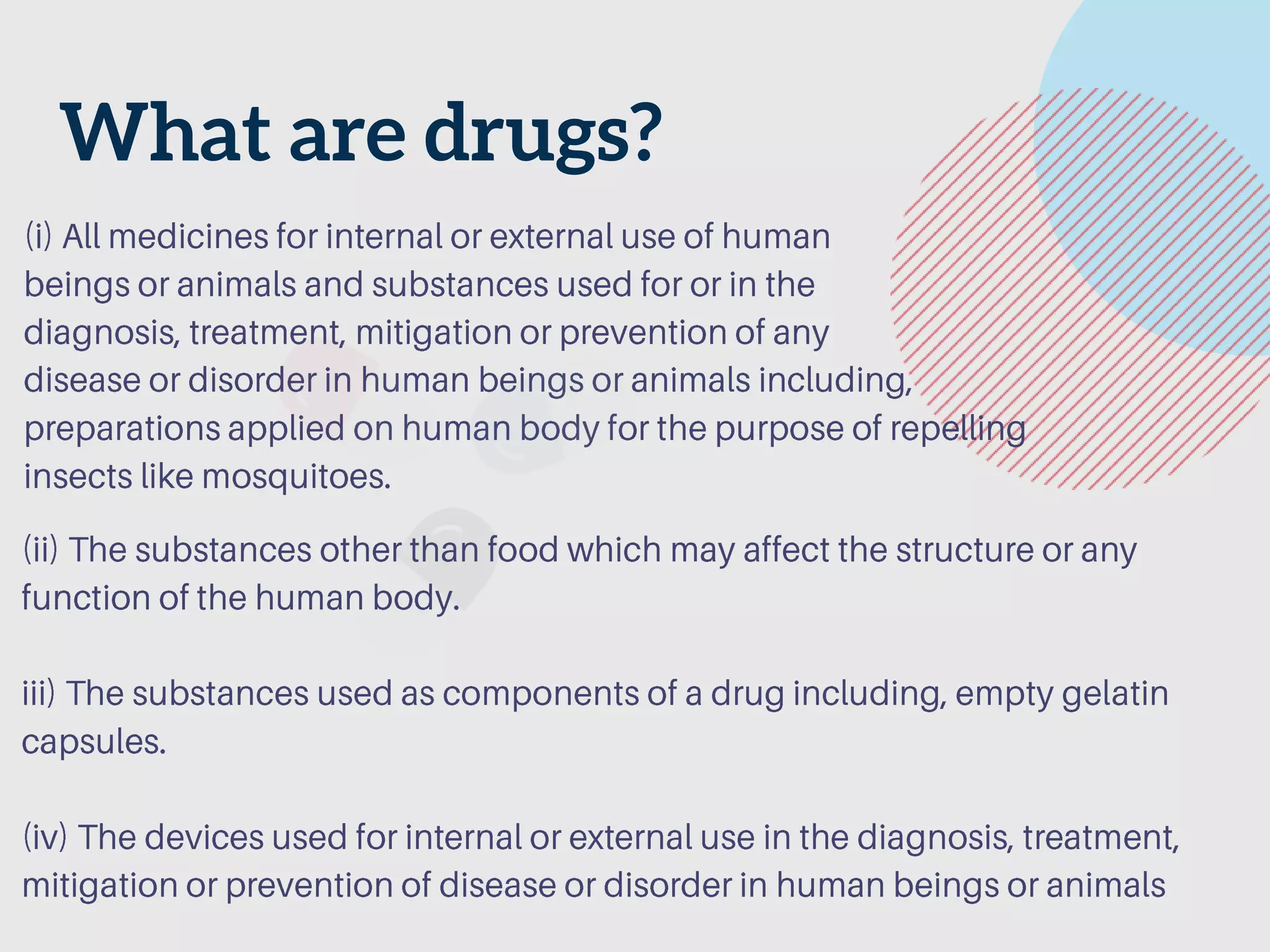 What are drugs?

(i) All medicines for internal or external use of human beings or animals and substances used for or in the diagnosis, treatment, mitigation or prevention of any disease or disorder in human beings or animals including, preparations applied on human body for the purpose of repelling insects like mosquitoes.

(ii) The substances other than food which may affect the structure or any function of the human body.

iii) The substances used as components of a drug including, empty gelatin capsules.

(iv) The devices used for internal or external use in the diagnosis, treatment, mitigation or prevention of disease or disorder in human beings or animals